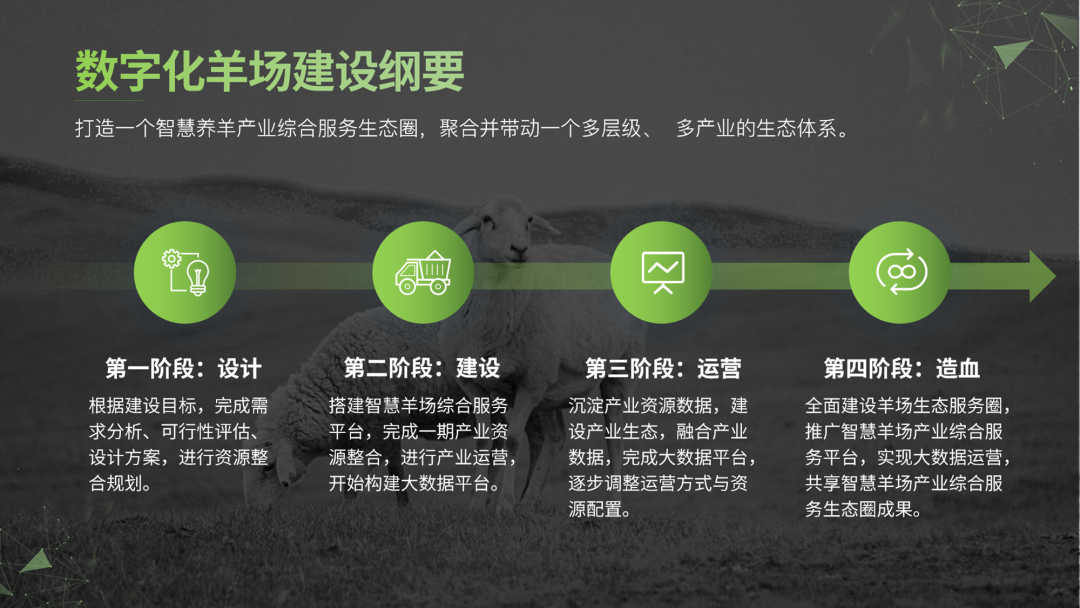 数字化羊场建设纲要

打造一个智慧养羊产业综合服务生态圈，聚合并带动一个多层级、 多产业的生态体系。

第一阶段：设计

根据建设目标，完成需求分析、可行性评估、设计方案，进行资源整合规划。

第二阶段：建设

搭建智慧羊场综合服务平台，完成一期产业资源整合，进行产业运营，开始构建大数据平台。

第三阶段：运营

沉淀产业资源数据，建设产业生态，融合产业数据，完成大数据平台，逐步调整运营方式与资源配置。

第四阶段：造血

全面建设羊场生态服务圈，推广智慧羊场产业综合服务平台，实现大数据运营，共享智慧羊场产业综合服务生态圈成果。